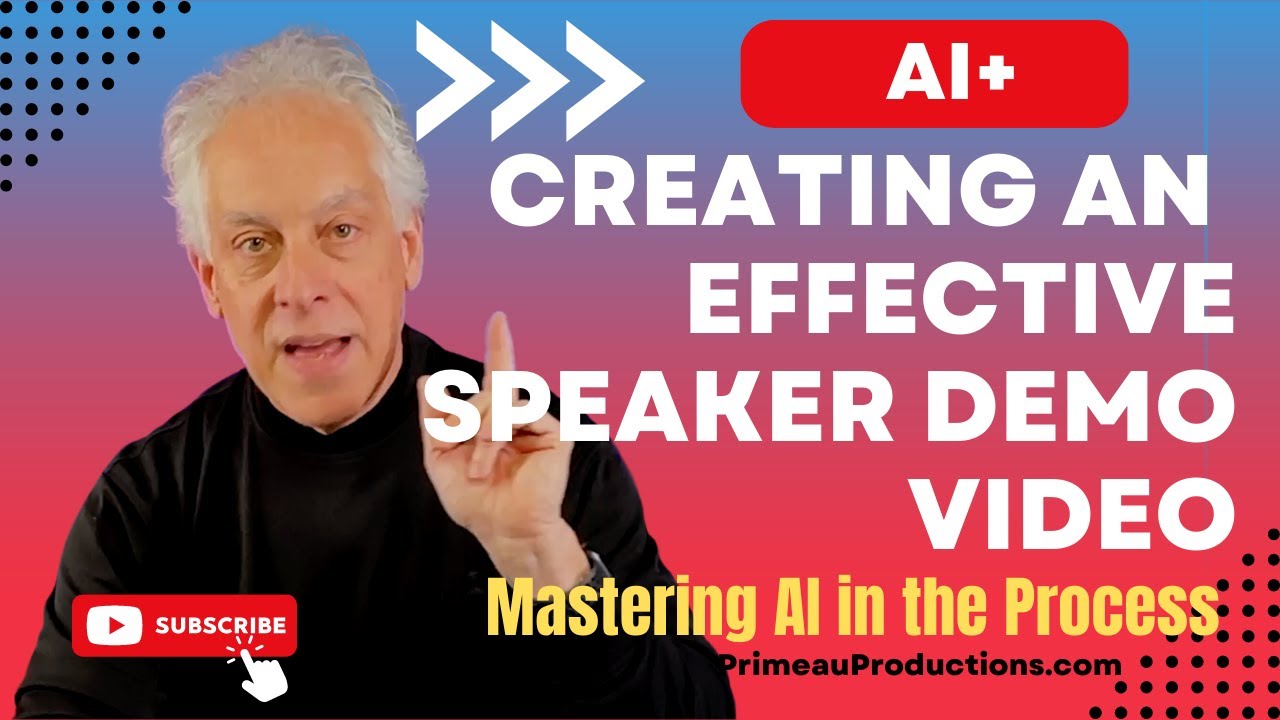 AI+

CREATING AN EFFECTIVE SPEAKER DEMO VIDEO

Mastering AI in the Process

SUBSCRIBE

PrimeauProductions.com